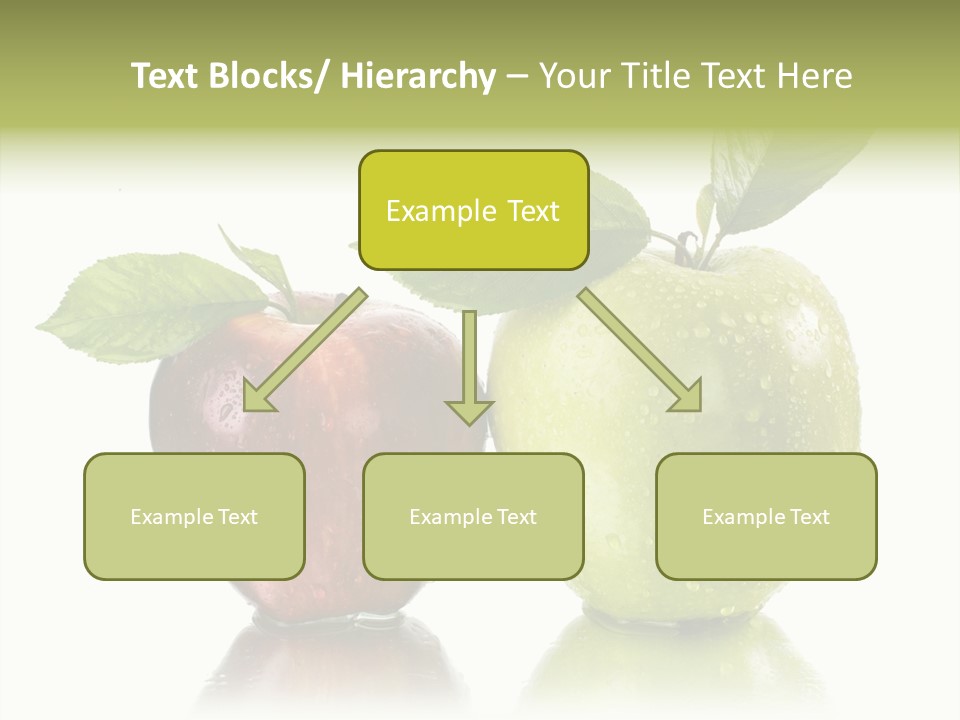 Text Blocks/ Hierarchy – Your Title Text Here

Example Text

Example Text

Example Text

Example Text